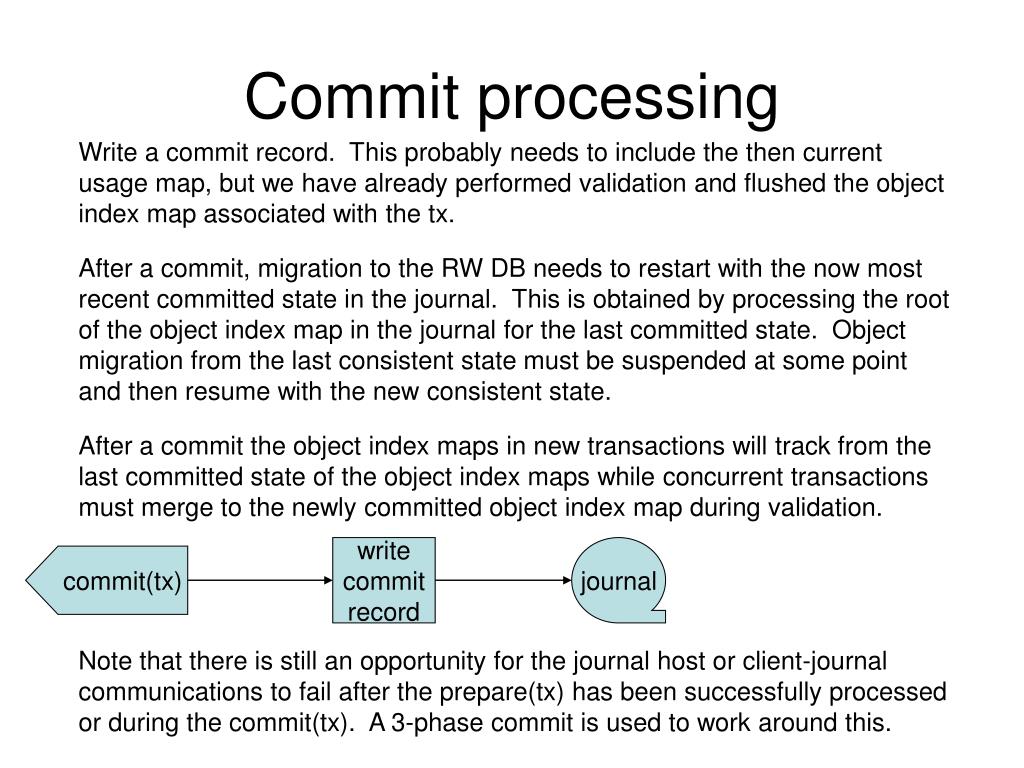 Commit processing

Write a commit record.  This probably needs to include the then current usage map, but we have already performed validation and flushed the object index map associated with the tx.

After a commit, migration to the RW DB needs to restart with the now most recent committed state in the journal.  This is obtained by processing the root of the object index map in the journal for the last committed state.  Object migration from the last consistent state must be suspended at some point and then resume with the new consistent state.

After a commit the object index maps in new transactions will track from the last committed state of the object index maps while concurrent transactions must merge to the newly committed object index map during validation.

commit(tx)

write commit record

journal

Note that there is still an opportunity for the journal host or client-journal communications to fail after the prepare(tx) has been successfully processed or during the commit(tx).  A 3-phase commit is used to work around this.